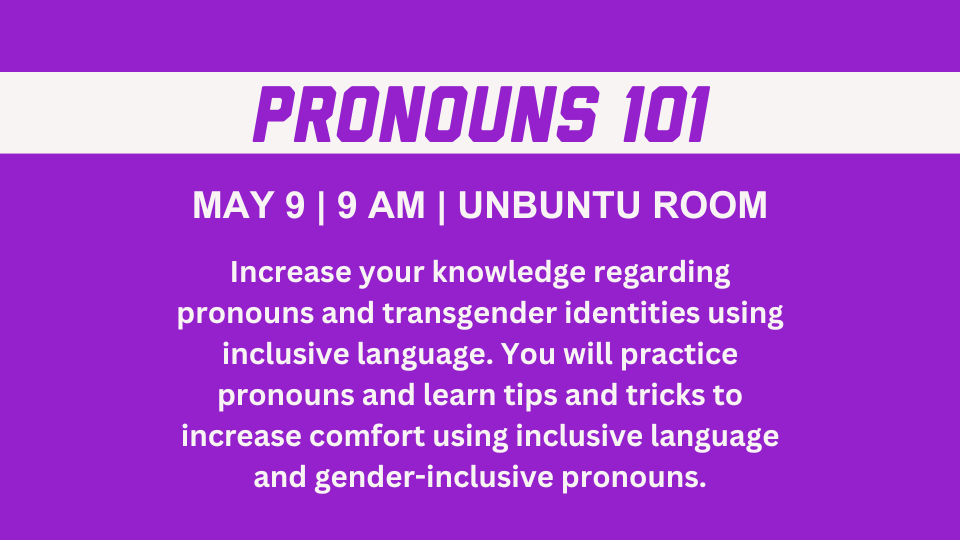 PRONOUNS 101

MAY 9 | 9 AM | UNBUNTU ROOM

Increase your knowledge regarding pronouns and transgender identities using inclusive language. You will practice pronouns and learn tips and tricks to increase comfort using inclusive language and gender-inclusive pronouns.